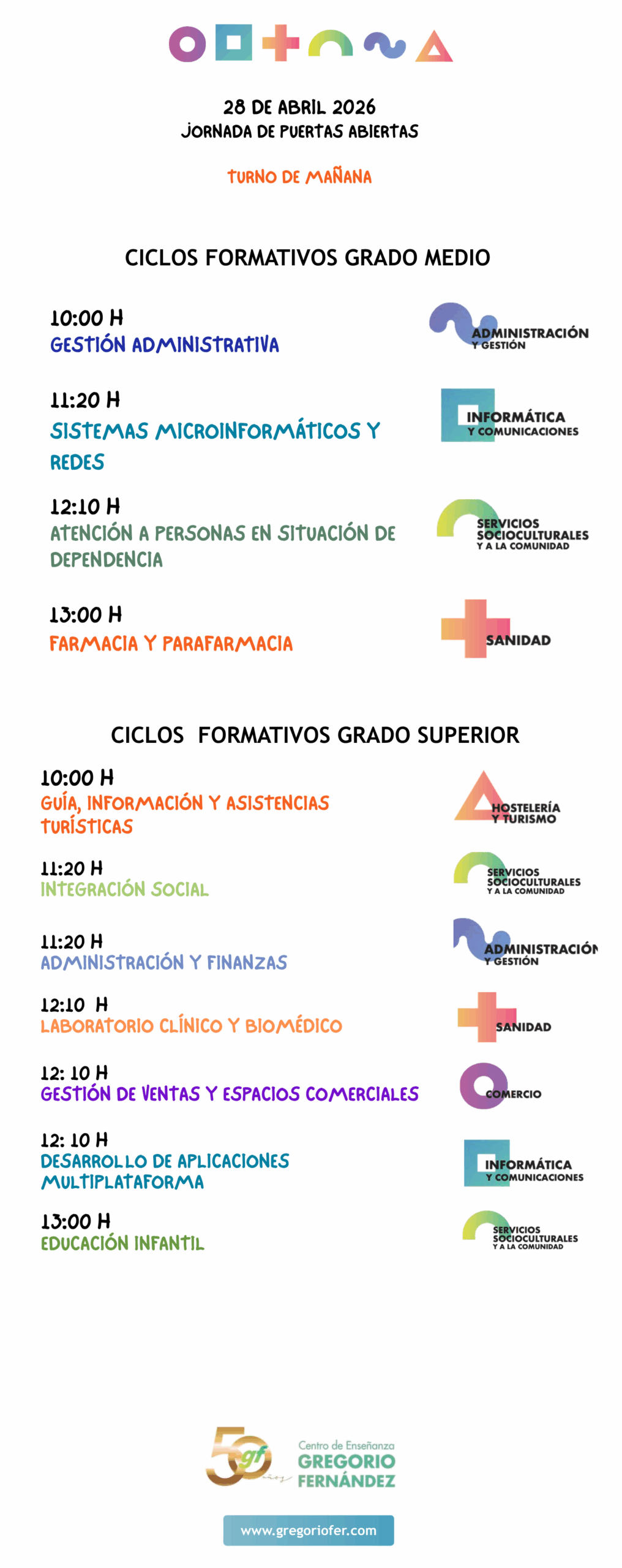 28 DE ABRIL 2026
JORNADA DE PUERTAS ABIERTAS

TURNO DE MAÑANA

CICLOS FORMATIVOS GRADO MEDIO

10:00 H
GESTIÓN ADMINISTRATIVA

ADMINISTRACIÓN Y GESTIÓN

11:20 H
SISTEMAS MICROINFORMÁTICOS Y REDES

INFORMÁTICA Y COMUNICACIONES

12:10 H
ATENCIÓN A PERSONAS EN SITUACIÓN DE DEPENDENCIA

SERVICIOS SOCIOCULTURALES Y A LA COMUNIDAD

13:00 H
FARMACIA Y PARAFARMACIA

SANIDAD

CICLOS FORMATIVOS GRADO SUPERIOR

10:00 H
GUÍA, INFORMACIÓN Y ASISTENCIAS TURÍSTICAS

HOSTELERÍA Y TURISMO

11:20 H
INTEGRACIÓN SOCIAL

SERVICIOS SOCIOCULTURALES Y A LA COMUNIDAD

11:20 H
ADMINISTRACIÓN Y FINANZAS

ADMINISTRACIÓN Y GESTIÓN

12:10 H
LABORATORIO CLÍNICO Y BIOMÉDICO

SANIDAD

12: 10 H
GESTIÓN DE VENTAS Y ESPACIOS COMERCIALES

COMERCIO

12: 10 H
DESARROLLO DE APLICACIONES MULTIPLATAFORMA

INFORMÁTICA Y COMUNICACIONES

13:00 H
EDUCACIÓN INFANTIL

SERVICIOS SOCIOCULTURALES Y A LA COMUNIDAD

50 gf años
Centro de Enseñanza GREGORIO FERNÁNDEZ

www.gregoriofer.com